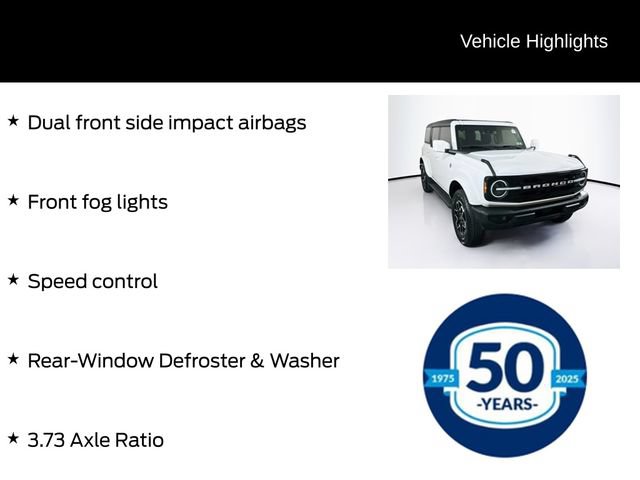 Vehicle Highlights

★ Dual front side impact airbags

★ Front fog lights

★ Speed control

★ Rear-Window Defroster & Washer

★ 3.73 Axle Ratio

BRONCO

1975 50 2025 -YEARS-